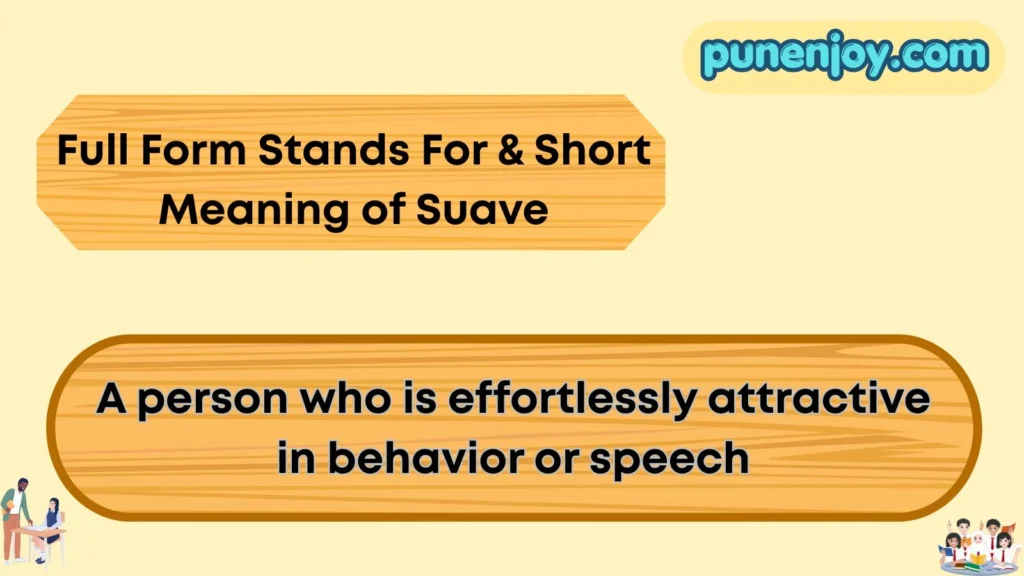 punenjoy.com

Full Form Stands For & Short Meaning of Suave

A person who is effortlessly attractive in behavior or speech